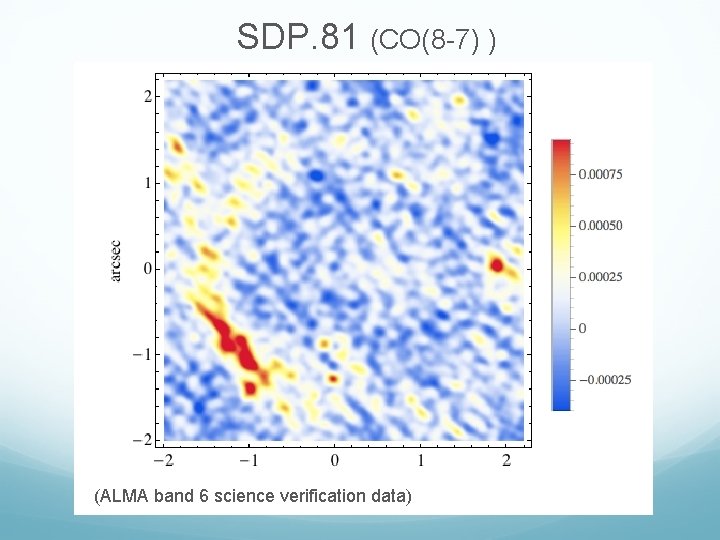 SDP.81 (CO(8-7) )

arcsec

2
1
0
−1
−2

−2 −1 0 1 2

0.00075
0.00050
0.00025
0
−0.00025

(ALMA band 6 science verification data)